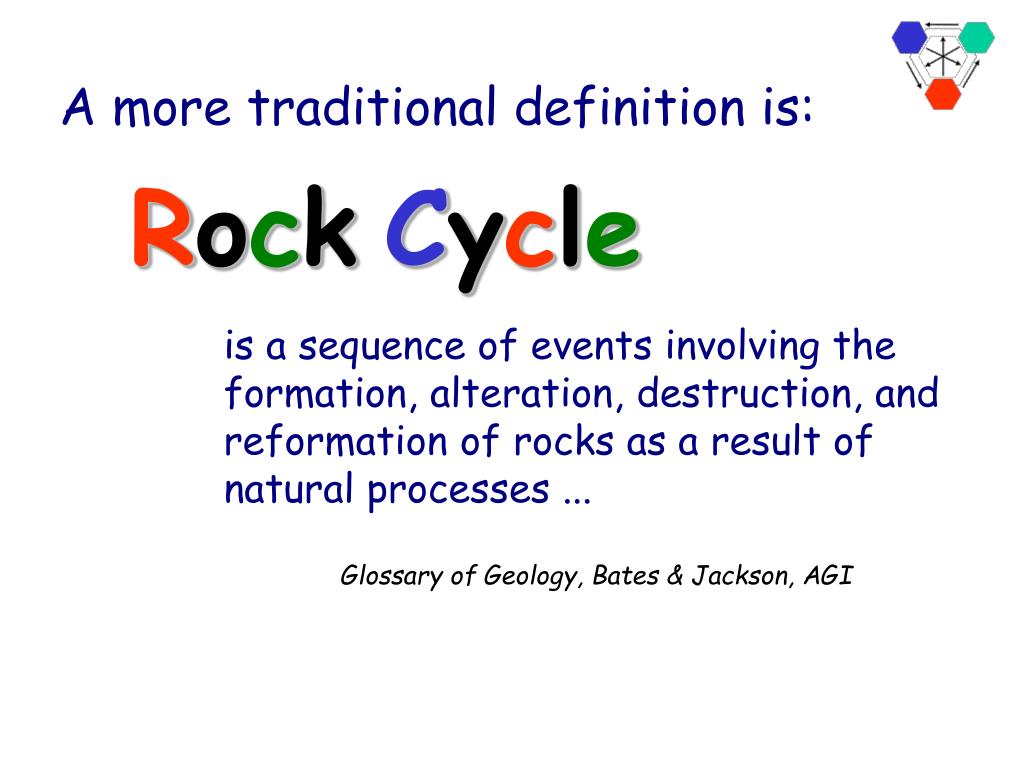 A more traditional definition is:

Rock Cycle

is a sequence of events involving the formation, alteration, destruction, and reformation of rocks as a result of natural processes ...

Glossary of Geology, Bates & Jackson, AGI